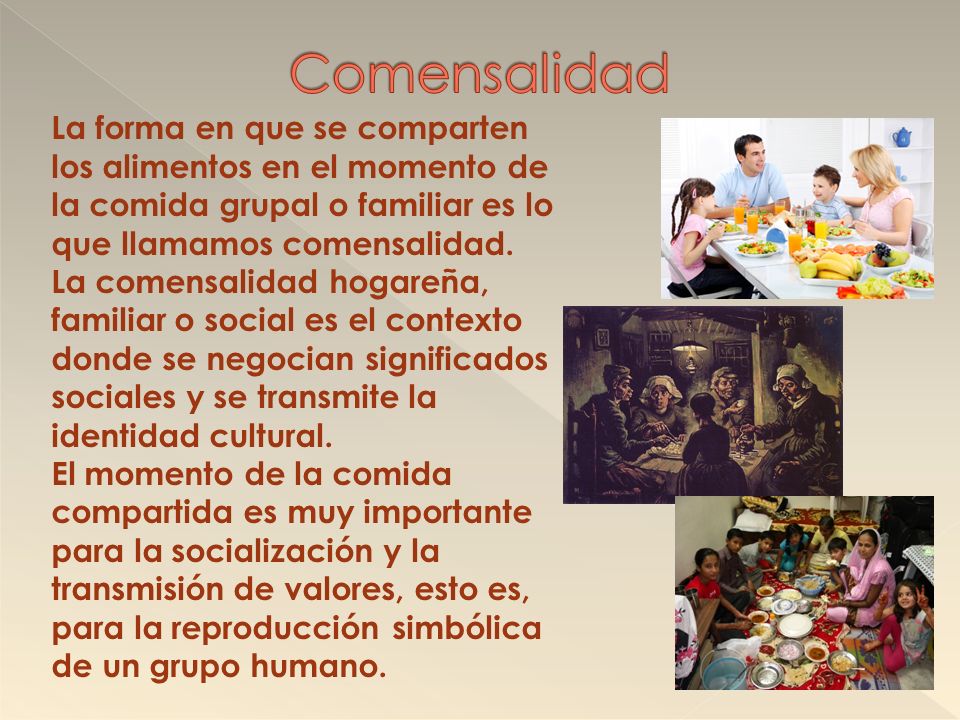 Comensalidad

La forma en que se comparten los alimentos en el momento de la comida grupal o familiar es lo que llamamos comensalidad.
La comensalidad hogareña, familiar o social es el contexto donde se negocian significados sociales y se transmite la identidad cultural.
El momento de la comida compartida es muy importante para la socialización y la transmisión de valores, esto es, para la reproducción simbólica de un grupo humano.